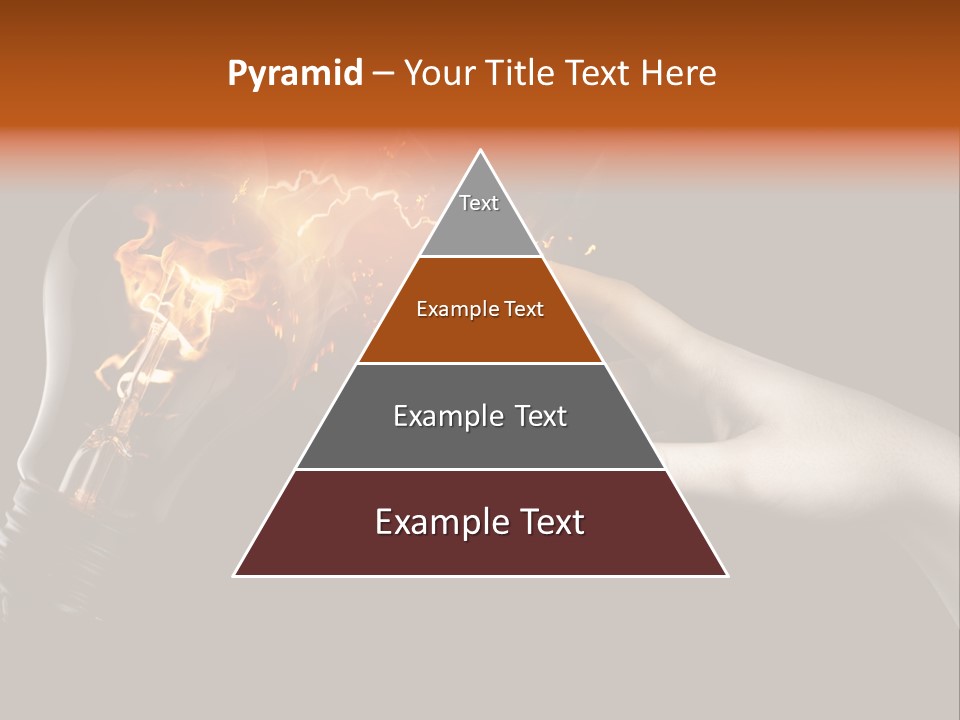 Pyramid – Your Title Text Here

Text

Example Text

Example Text

Example Text